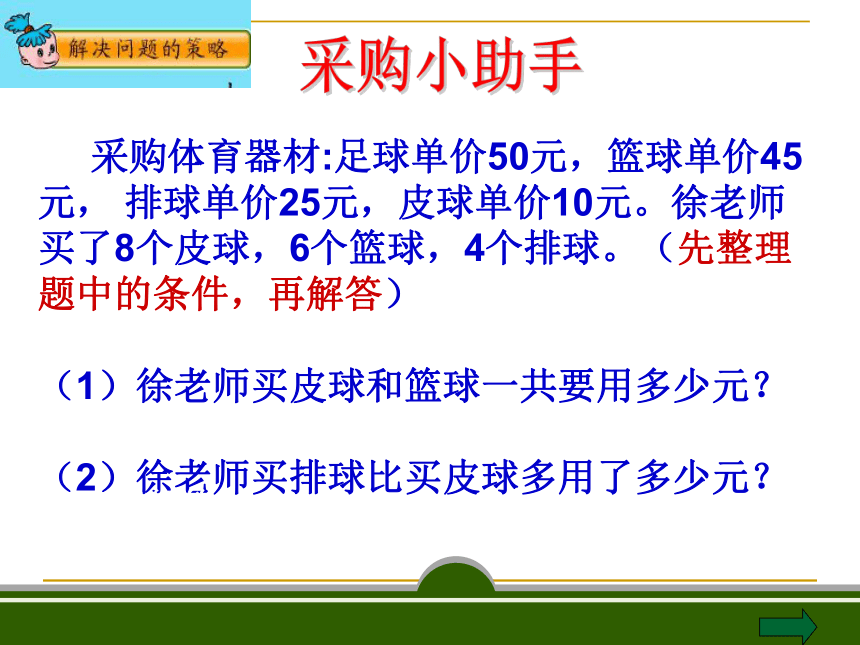 解决问题的策略

采购小助手

采购体育器材:足球单价50元，篮球单价45元， 排球单价25元，皮球单价10元。徐老师买了8个皮球，6个篮球，4个排球。（先整理题中的条件，再解答）

（1）徐老师买皮球和篮球一共要用多少元？

（2）徐老师买排球比买皮球多用了多少元？